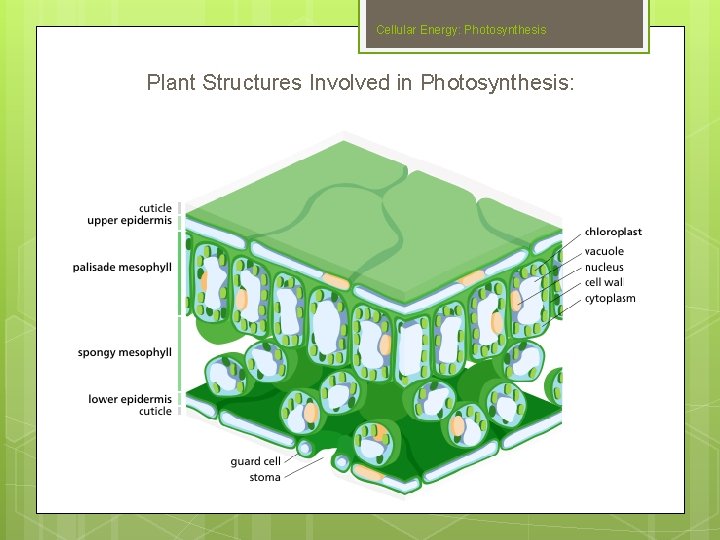 Cellular Energy: Photosynthesis

Plant Structures Involved in Photosynthesis:

cuticle
upper epidermis
palisade mesophyll
spongy mesophyll
lower epidermis
cuticle
guard cell
stoma

chloroplast
vacuole
nucleus
cell wal
cytoplasm